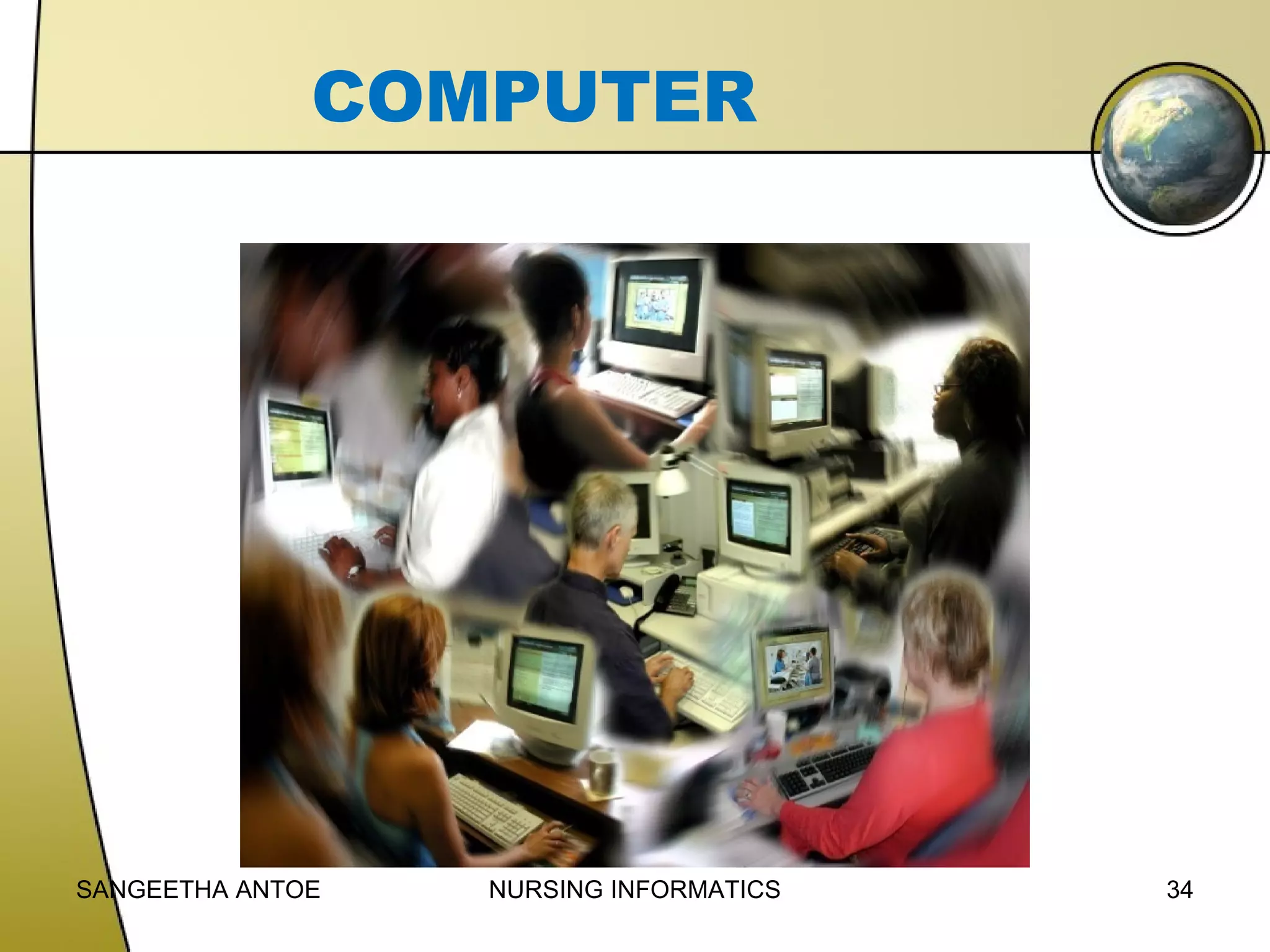 COMPUTER

SANGEETHA ANTOE NURSING INFORMATICS 34